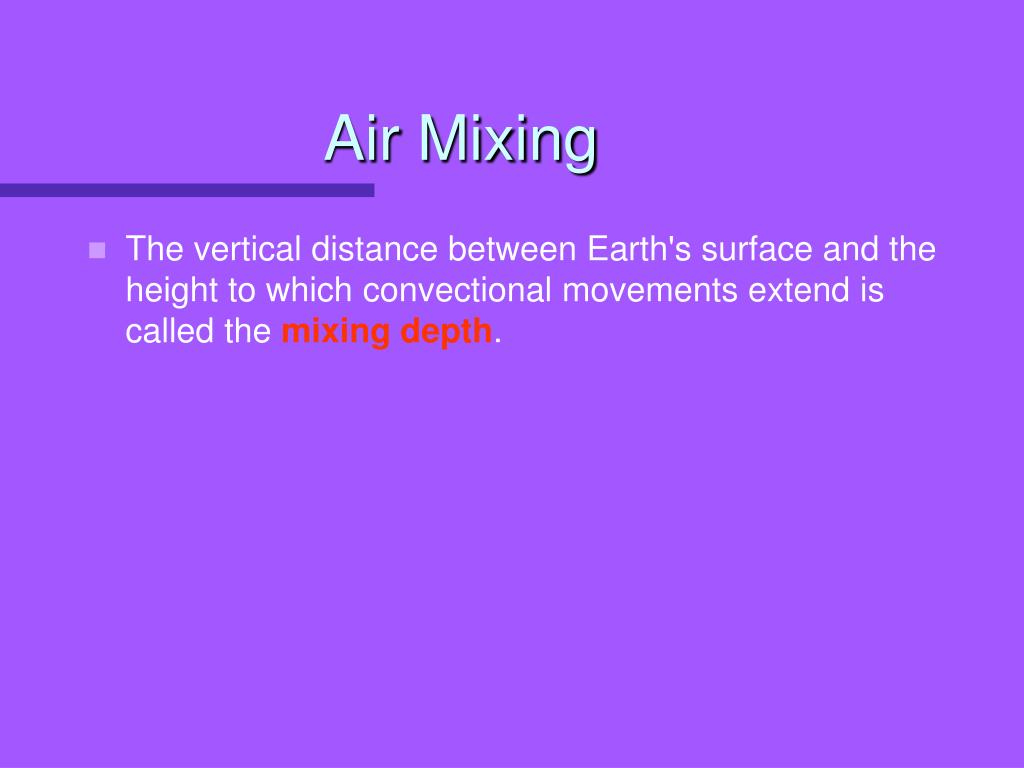 Air Mixing

The vertical distance between Earth's surface and the height to which convectional movements extend is called the mixing depth.